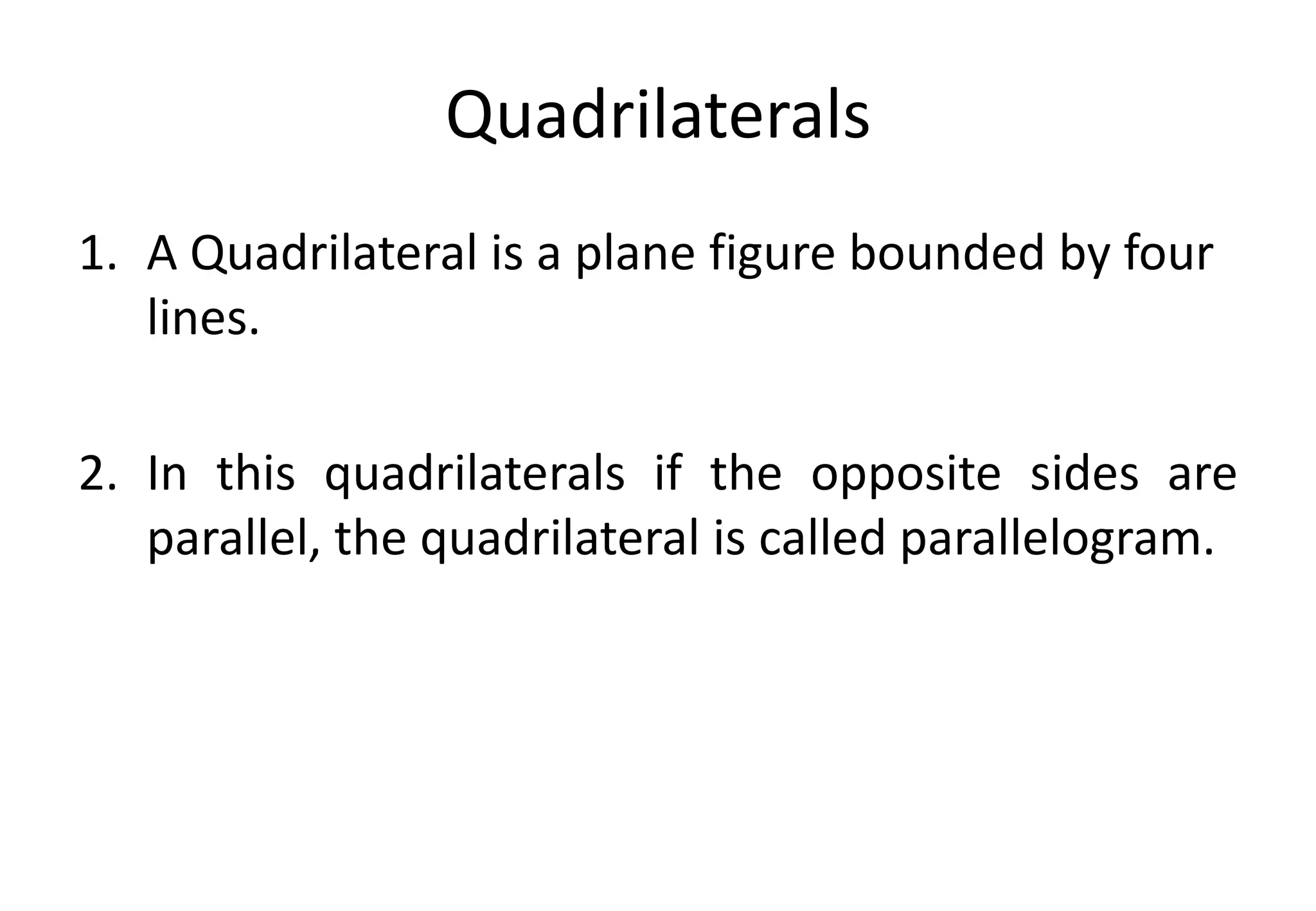 Quadrilaterals

1. A Quadrilateral is a plane figure bounded by four lines.

2. In this quadrilaterals if the opposite sides are parallel, the quadrilateral is called parallelogram.